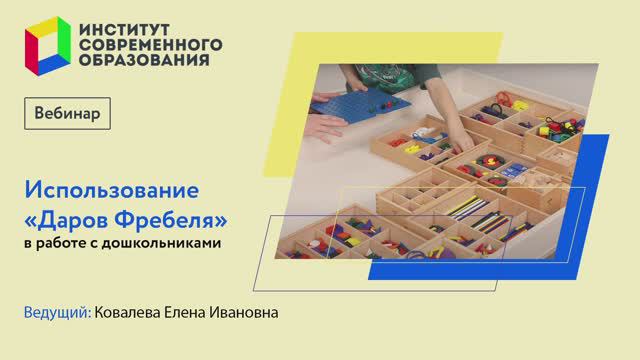 ИНСТИТУТ СОВРЕМЕННОГО ОБРАЗОВАНИЯ

Вебинар

Использование «Даров Фребеля»
в работе с дошкольниками

Ведущий: Ковалева Елена Ивановна